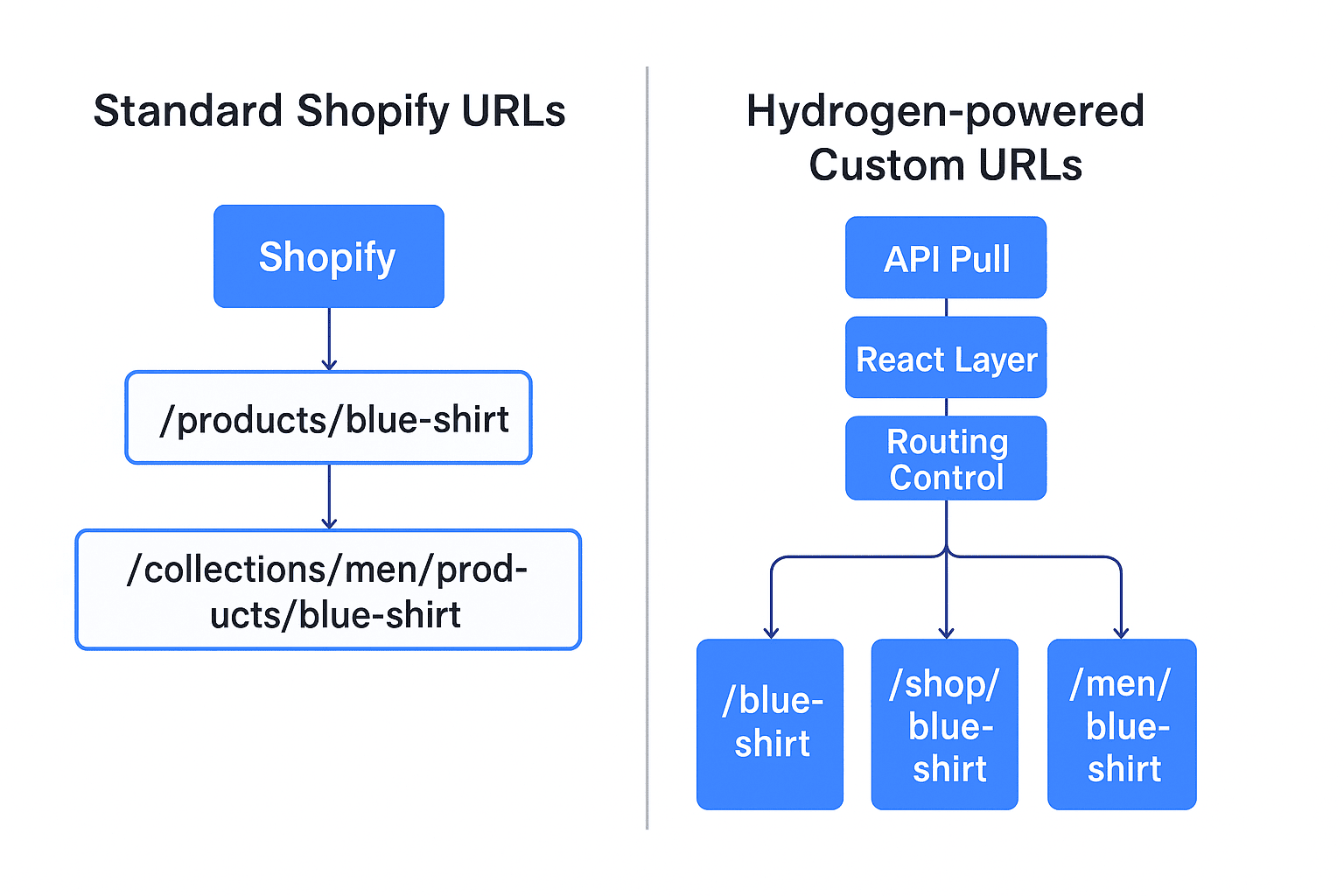 Standard Shopify URLs

Shopify

/products/blue-shirt

/collections/men/products/blue-shirt

Hydrogen-powered Custom URLs

API Pull

React Layer

Routing Control

/blue-shirt

/shop/blue-shirt

/men/blue-shirt